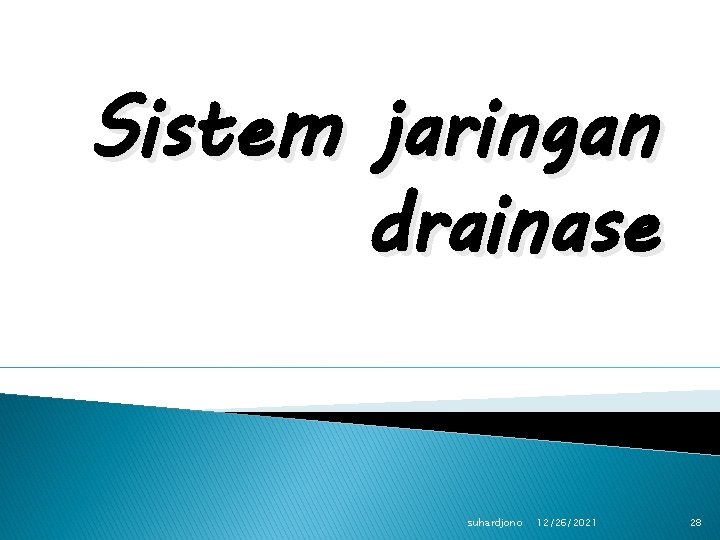 Sistem jaringan drainase

suhardjono 12/26/2021 28